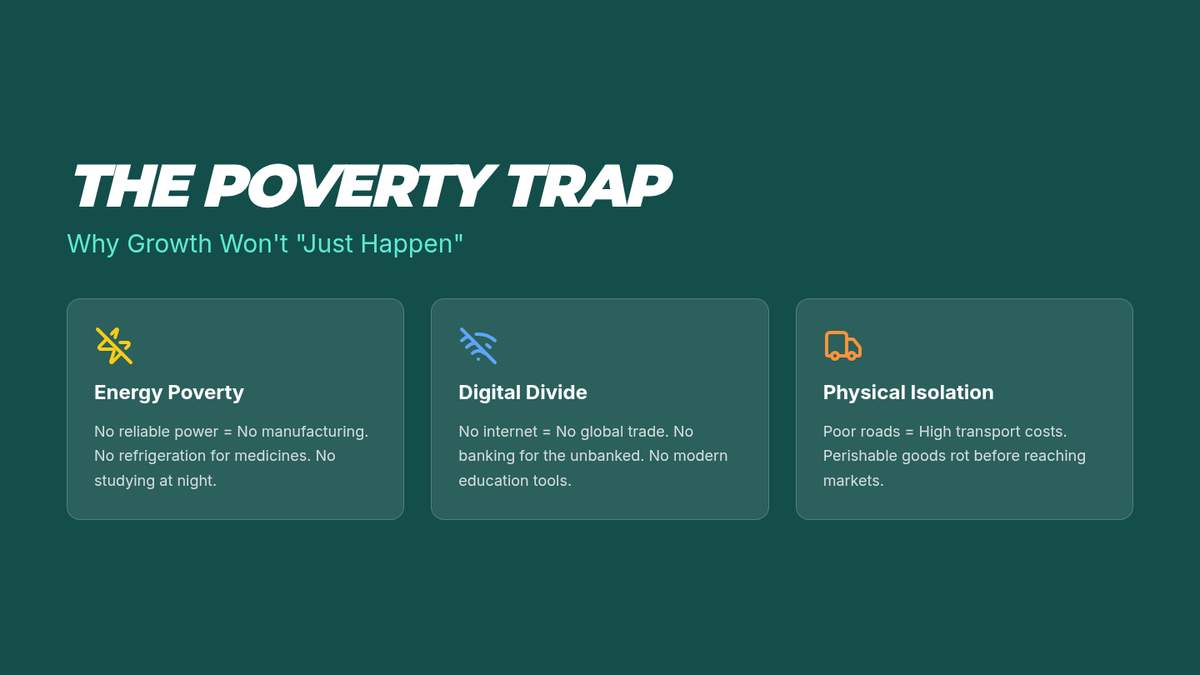 THE POVERTY TRAP

Why Growth Won't "Just Happen"

Energy Poverty

No reliable power = No manufacturing. No refrigeration for medicines. No studying at night.

Digital Divide

No internet = No global trade. No banking for the unbanked. No modern education tools.

Physical Isolation

Poor roads = High transport costs. Perishable goods rot before reaching markets.